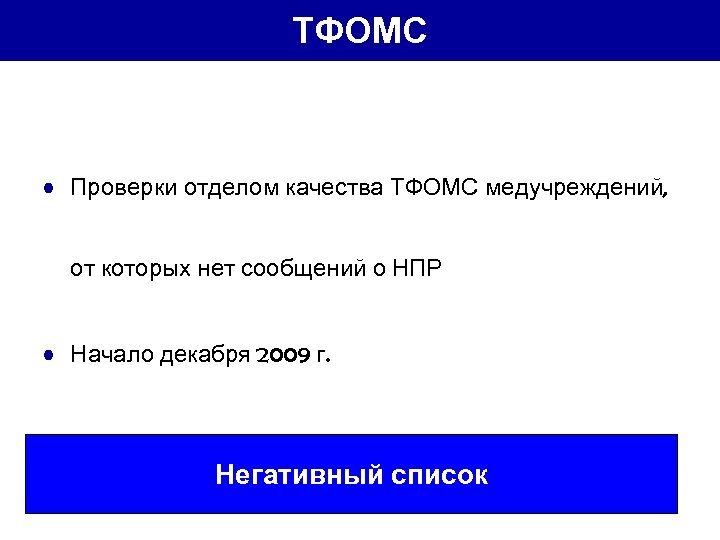 ТФОМС

• Проверки отделом качества ТФОМС медучреждений, от которых нет сообщений о НПР

• Начало декабря 2009 г.

Негативный список